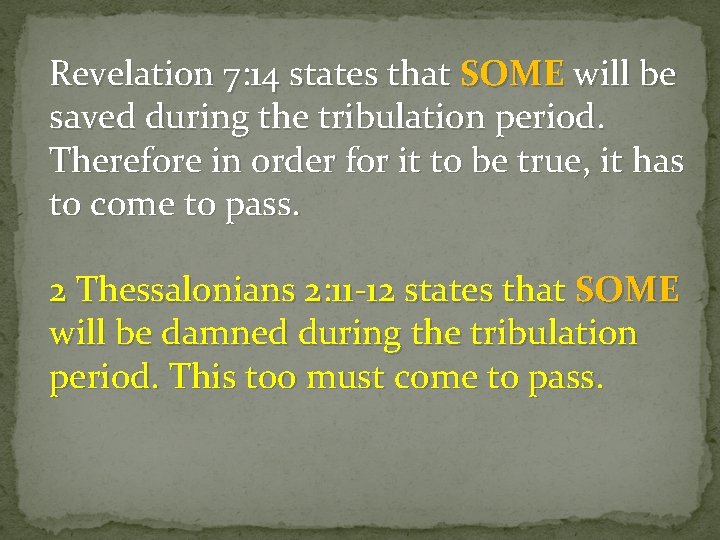 Revelation 7:14 states that SOME will be saved during the tribulation period. Therefore in order for it to be true, it has to come to pass.

2 Thessalonians 2:11-12 states that SOME will be damned during the tribulation period. This too must come to pass.